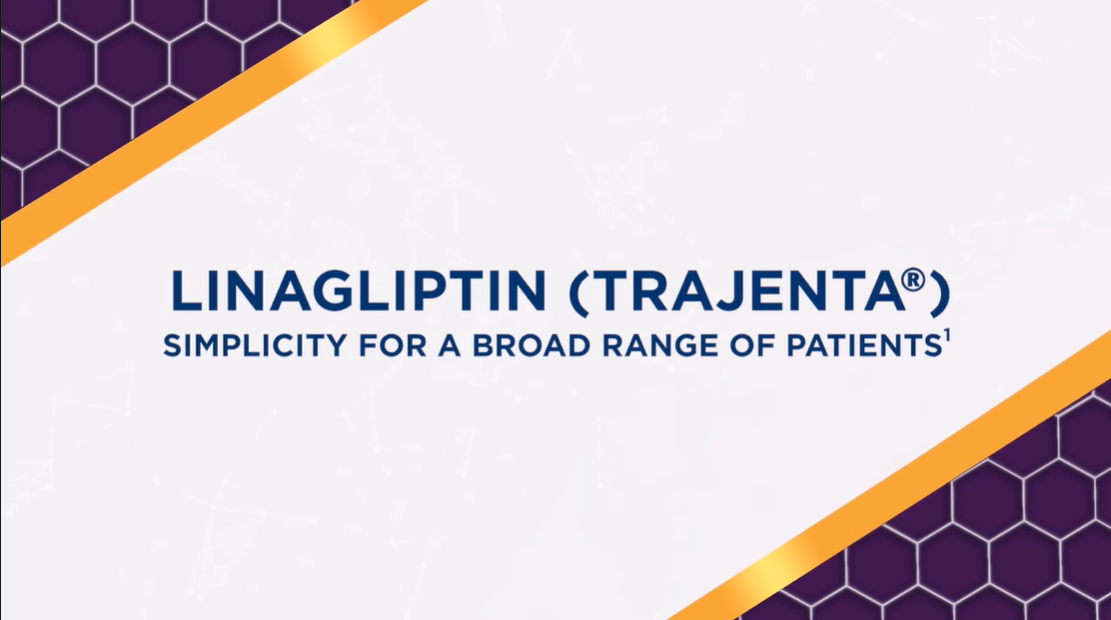 LINAGLIPTIN (TRAJENTA®)
SIMPLICITY FOR A BROAD RANGE OF PATIENTS$^1$